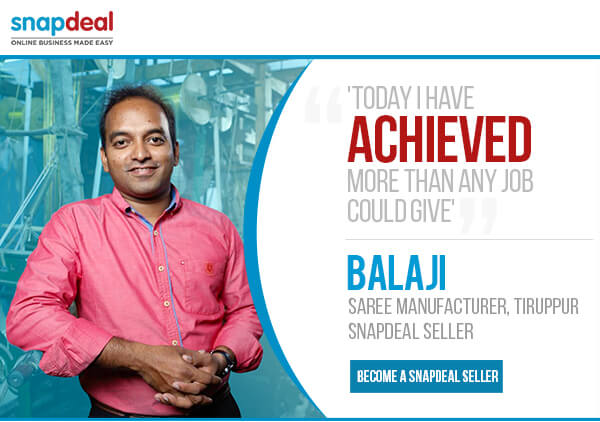 snapdeal
ONLINE BUSINESS MADE EASY

'TODAY I HAVE ACHIEVED MORE THAN ANY JOB COULD GIVE'

BALAJI
SAREE MANUFACTURER, TIRUPPUR
SNAPDEAL SELLER

BECOME A SNAPDEAL SELLER